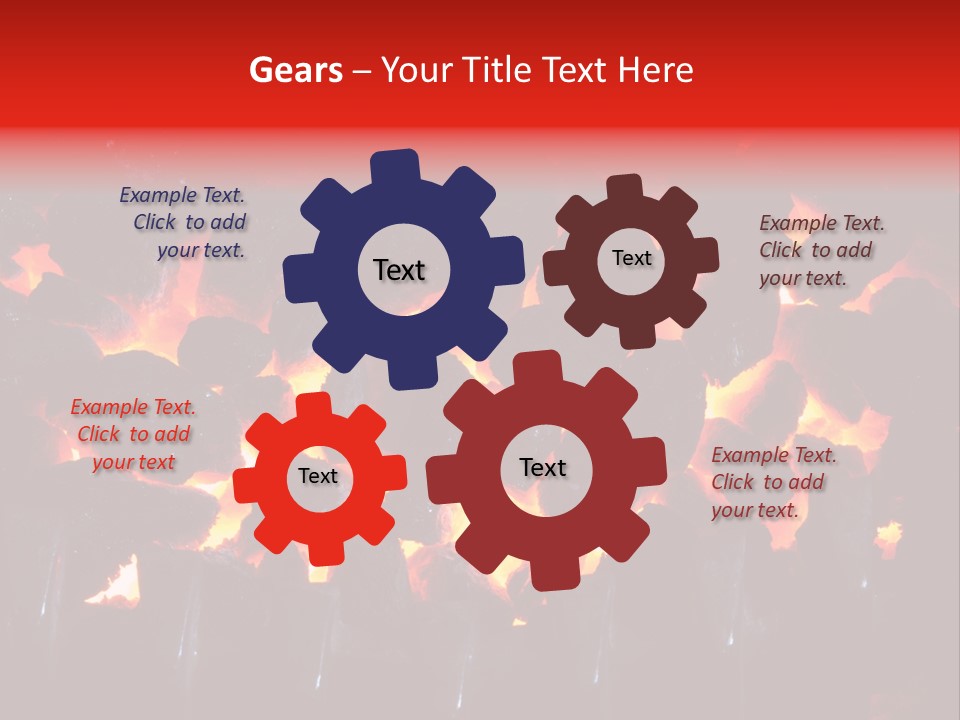 Gears – Your Title Text Here

Example Text. Click to add your text.

Text

Text

Example Text. Click to add your text.

Example Text. Click to add your text

Text

Text

Example Text. Click to add your text.